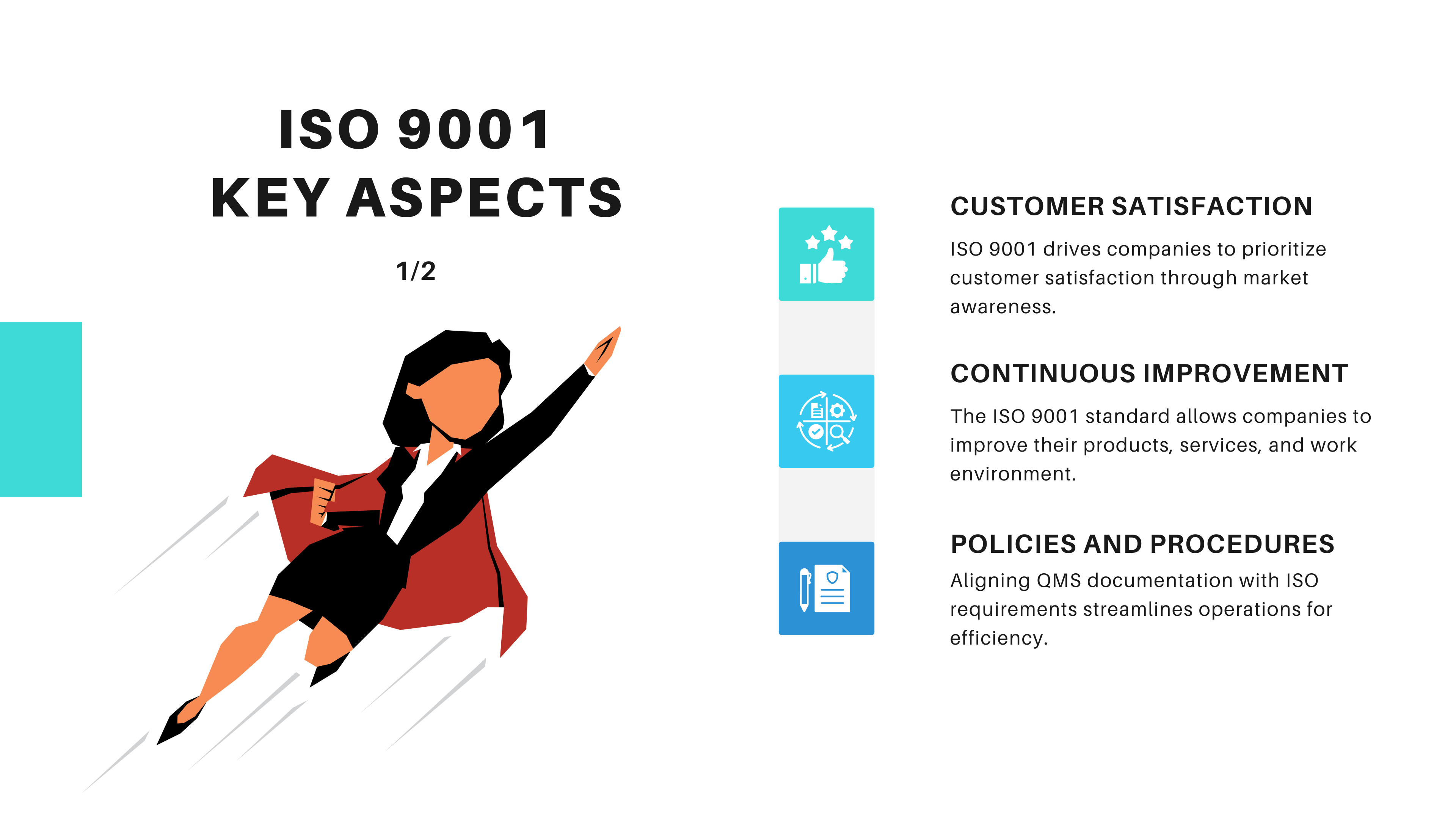 ISO 9001
KEY ASPECTS

1/2

CUSTOMER SATISFACTION

ISO 9001 drives companies to prioritize customer satisfaction through market awareness.

CONTINUOUS IMPROVEMENT

The ISO 9001 standard allows companies to improve their products, services, and work environment.

POLICIES AND PROCEDURES

Aligning QMS documentation with ISO requirements streamlines operations for efficiency.